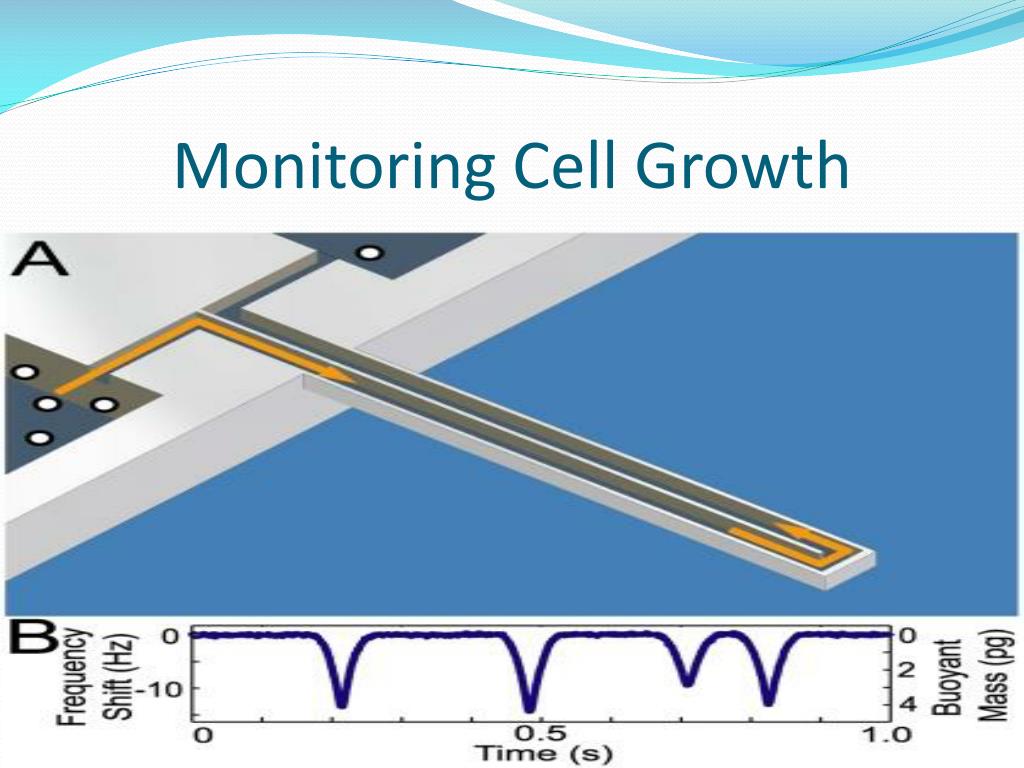 Monitoring Cell Growth

A

B

Frequency Shift (Hz)

0

-10

0

0.5

1.0

Time (s)

0

2

4

Buoyant Mass (pg)